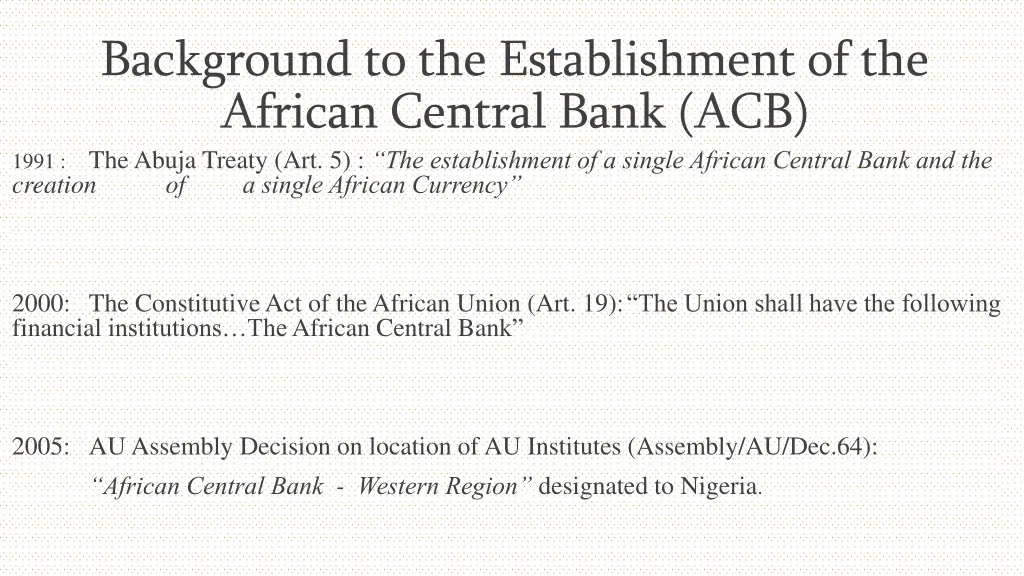 Background to the Establishment of the African Central Bank (ACB)

1991 : The Abuja Treaty (Art. 5) : “The establishment of a single African Central Bank and the creation of a single African Currency”

2000: The Constitutive Act of the African Union (Art. 19): “The Union shall have the following financial institutions…The African Central Bank”

2005: AU Assembly Decision on location of AU Institutes (Assembly/AU/Dec.64):
“African Central Bank - Western Region” designated to Nigeria.